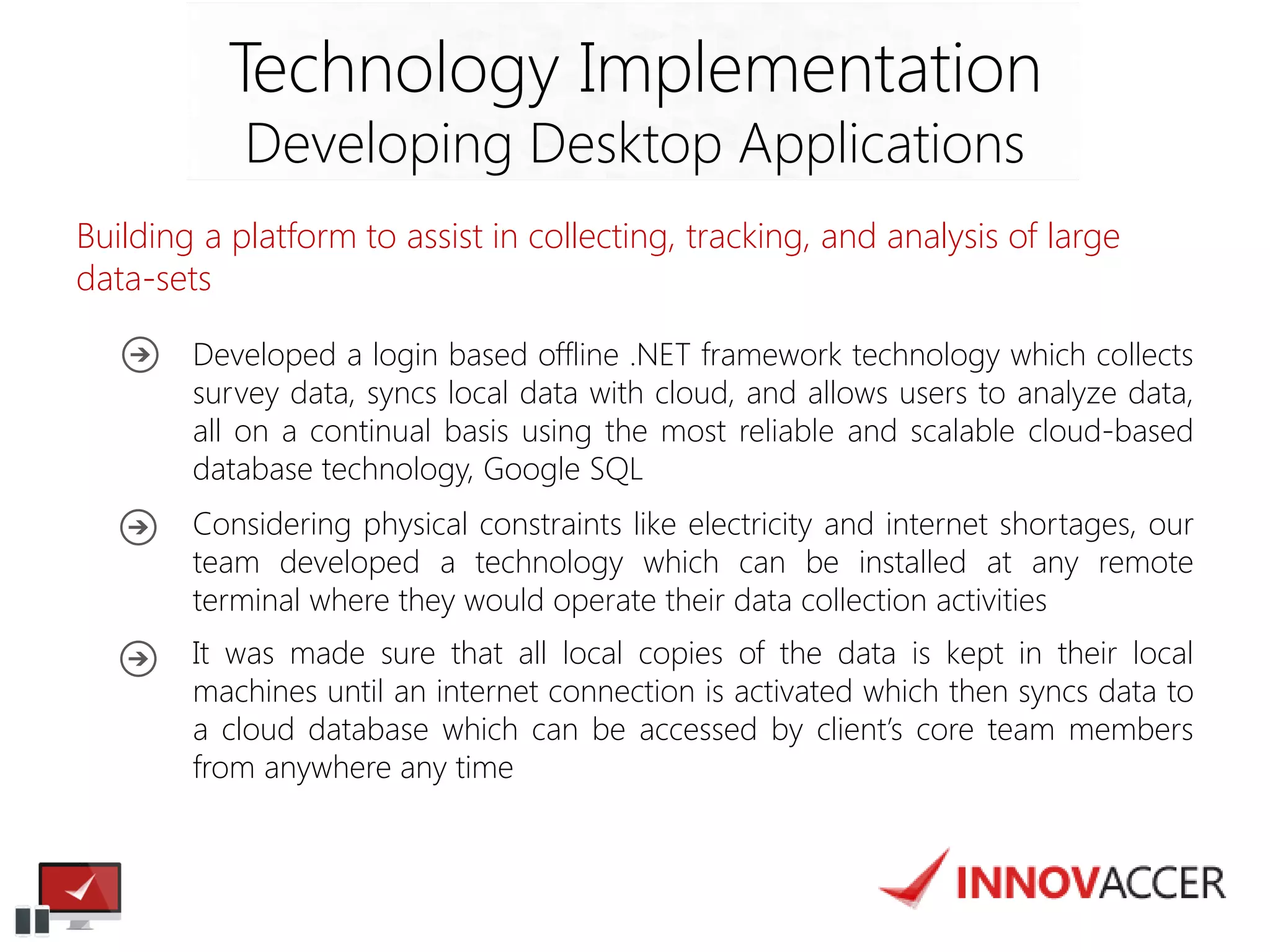 Technology Implementation
Developing Desktop Applications

Building a platform to assist in collecting, tracking, and analysis of large data-sets

Developed a login based offline .NET framework technology which collects survey data, syncs local data with cloud, and allows users to analyze data, all on a continual basis using the most reliable and scalable cloud-based database technology, Google SQL

Considering physical constraints like electricity and internet shortages, our team developed a technology which can be installed at any remote terminal where they would operate their data collection activities

It was made sure that all local copies of the data is kept in their local machines until an internet connection is activated which then syncs data to a cloud database which can be accessed by client's core team members from anywhere any time

INNOVACCER